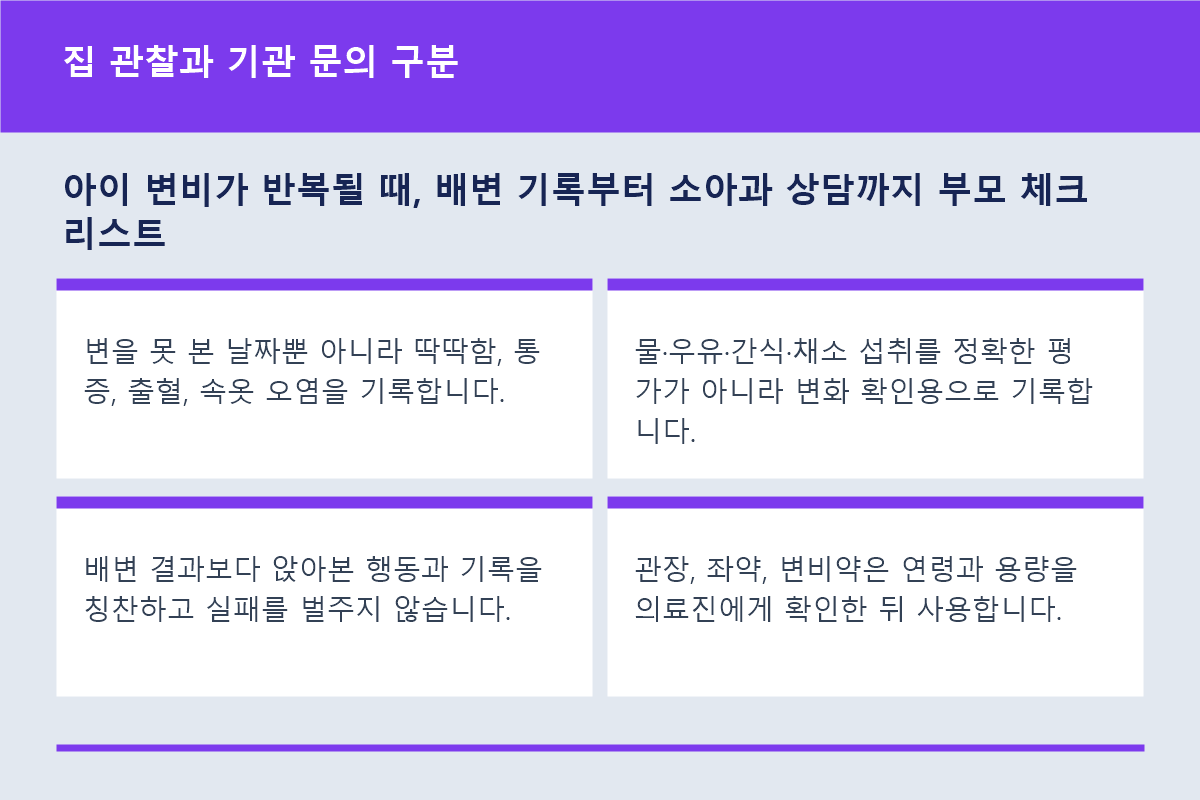 집 관찰과 기관 문의 구분

아이 변비가 반복될 때, 배변 기록부터 소아과 상담까지 부모 체크리스트

변을 못 본 날짜뿐 아니라 딱딱함, 통증, 출혈, 속옷 오염을 기록합니다.

물·우유·간식·채소 섭취를 정확한 평가가 아니라 변화 확인용으로 기록합니다.

배변 결과보다 앉아본 행동과 기록을 칭찬하고 실패를 벌주지 않습니다.

관장, 좌약, 변비약은 연령과 용량을 의료진에게 확인한 뒤 사용합니다.